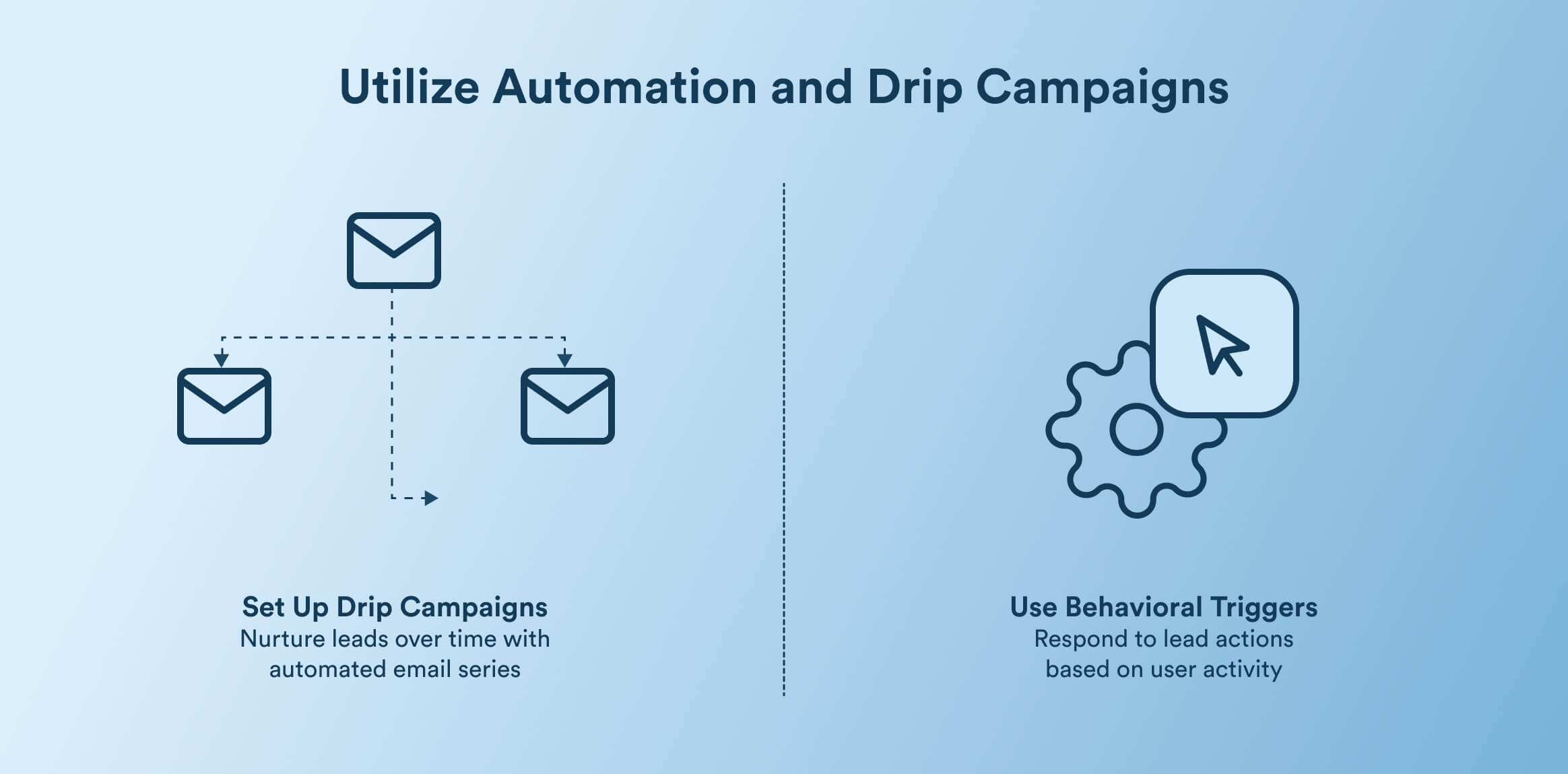 Utilize Automation and Drip Campaigns

Set Up Drip Campaigns
Nurture leads over time with automated email series

Use Behavioral Triggers
Respond to lead actions based on user activity